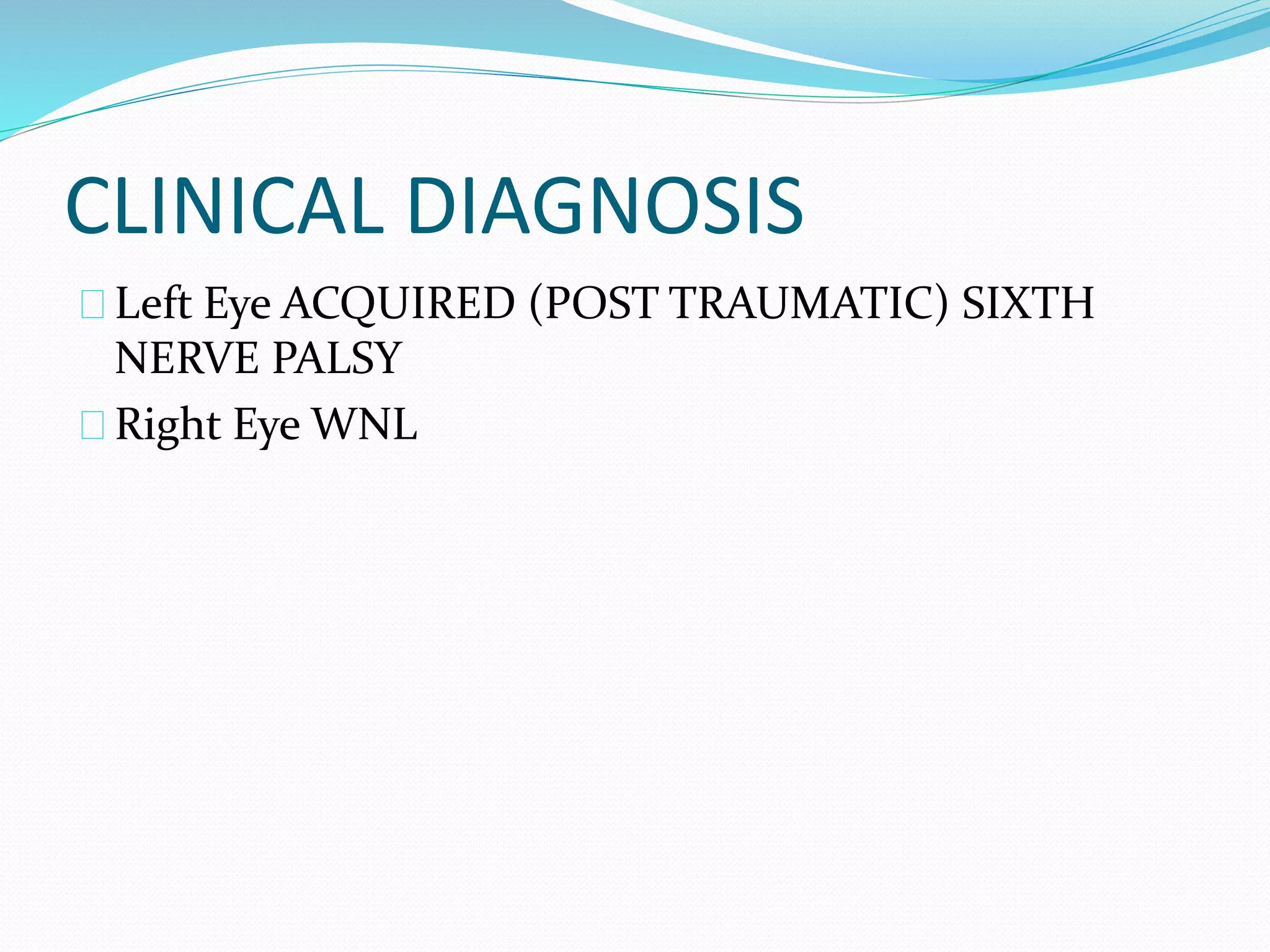 CLINICAL DIAGNOSIS

Left Eye ACQUIRED (POST TRAUMATIC) SIXTH NERVE PALSY

Right Eye WNL